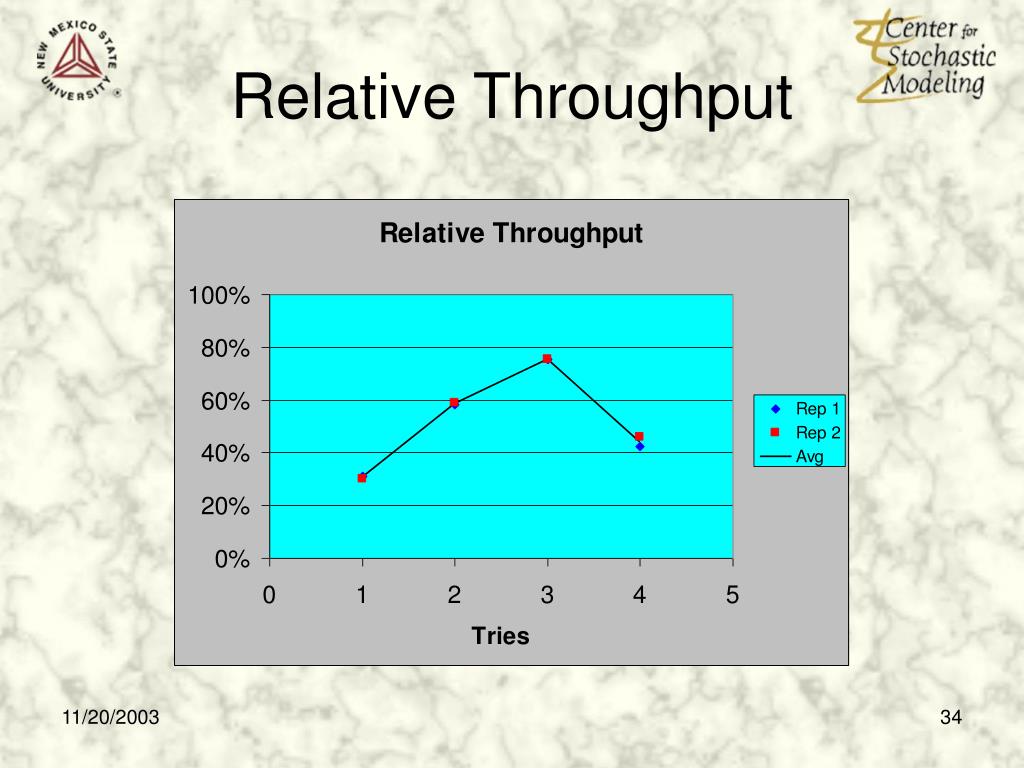 NEW MEXICO STATE UNIVERSITY

Relative Throughput

Center for Stochastic Modeling

Relative Throughput

100%
80%
60%
40%
20%
0%

0 1 2 3 4 5

Tries

Rep 1
Rep 2
Avg

11/20/2003

34